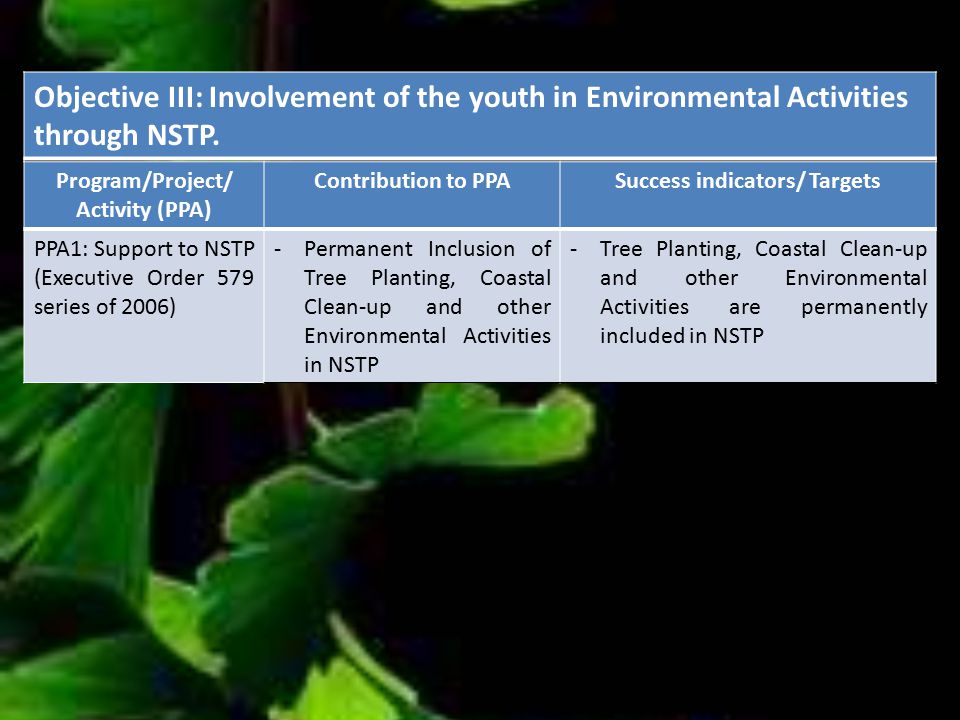 Objective III: Involvement of the youth in Environmental Activities through NSTP.

| Program/Project/ Activity (PPA) | Contribution to PPA | Success indicators/ Targets |
|---|---|---|
| PPA1: Support to NSTP (Executive Order 579 series of 2006) | - Permanent Inclusion of Tree Planting, Coastal Clean-up and other Environmental Activities in NSTP | - Tree Planting, Coastal Clean-up and other Environmental Activities are permanently included in NSTP |